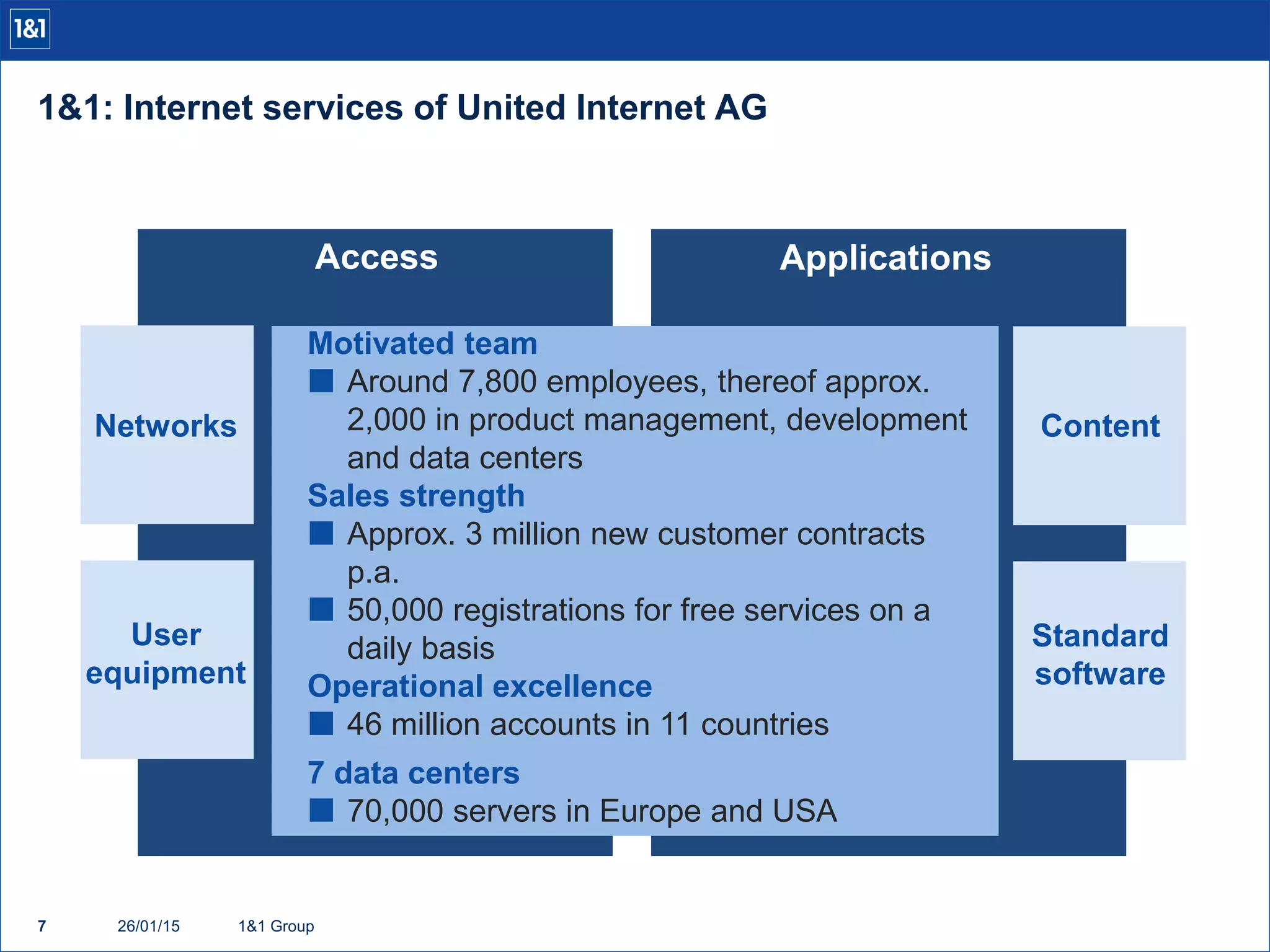 1&1

1&1: Internet services of United Internet AG

Access

Applications

Networks

User equipment

Motivated team
■ Around 7,800 employees, thereof approx. 2,000 in product management, development and data centers
Sales strength
■ Approx. 3 million new customer contracts p.a.
■ 50,000 registrations for free services on a daily basis
Operational excellence
■ 46 million accounts in 11 countries
7 data centers
■ 70,000 servers in Europe and USA

Content

Standard software

7 26/01/15 1&1 Group